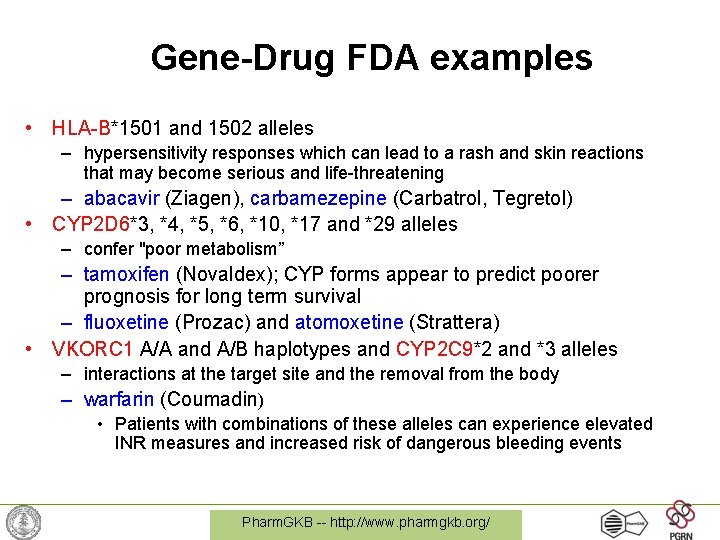 Gene-Drug FDA examples

• HLA-B*1501 and 1502 alleles
– hypersensitivity responses which can lead to a rash and skin reactions that may become serious and life-threatening
– abacavir (Ziagen), carbamezepine (Carbatrol, Tegretol)
• CYP2D6*3, *4, *5, *6, *10, *17 and *29 alleles
– confer "poor metabolism”
– tamoxifen (Novaldex); CYP forms appear to predict poorer prognosis for long term survival
– fluoxetine (Prozac) and atomoxetine (Strattera)
• VKORC1 A/A and A/B haplotypes and CYP2C9*2 and *3 alleles
– interactions at the target site and the removal from the body
– warfarin (Coumadin)
• Patients with combinations of these alleles can experience elevated INR measures and increased risk of dangerous bleeding events

PharmGKB -- http://www.pharmgkb.org/

PharmGKB

PGRN